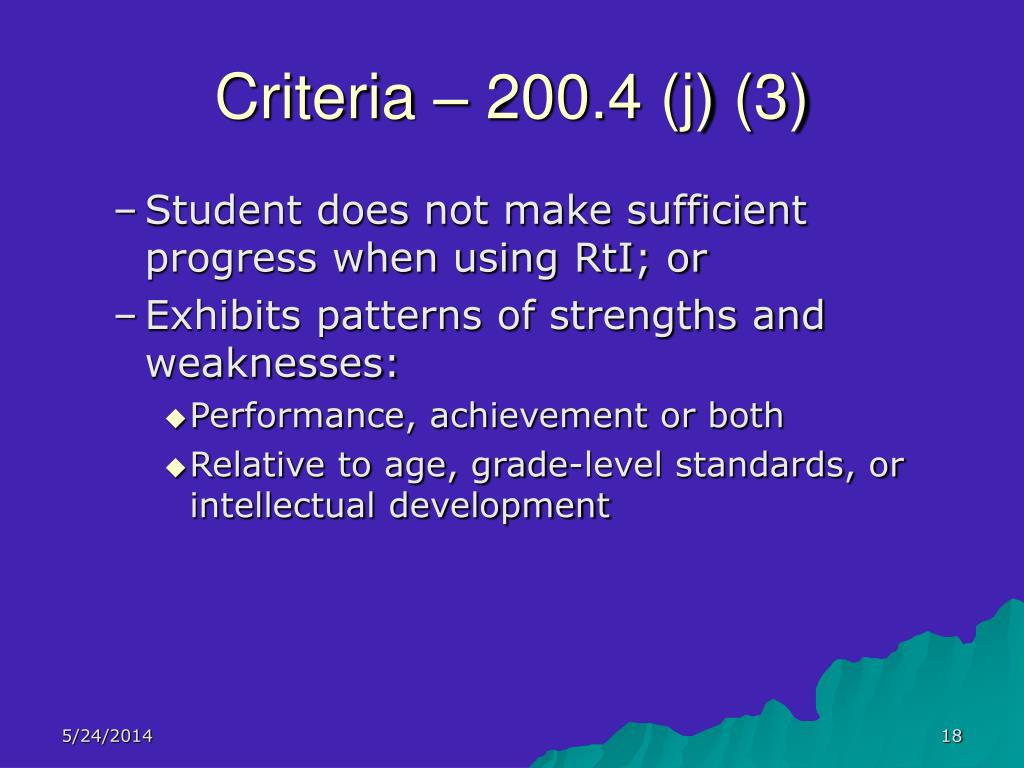 Criteria – 200.4 (j) (3)

– Student does not make sufficient progress when using RtI; or
– Exhibits patterns of strengths and weaknesses:
◆ Performance, achievement or both
◆ Relative to age, grade-level standards, or intellectual development

5/24/2014

18